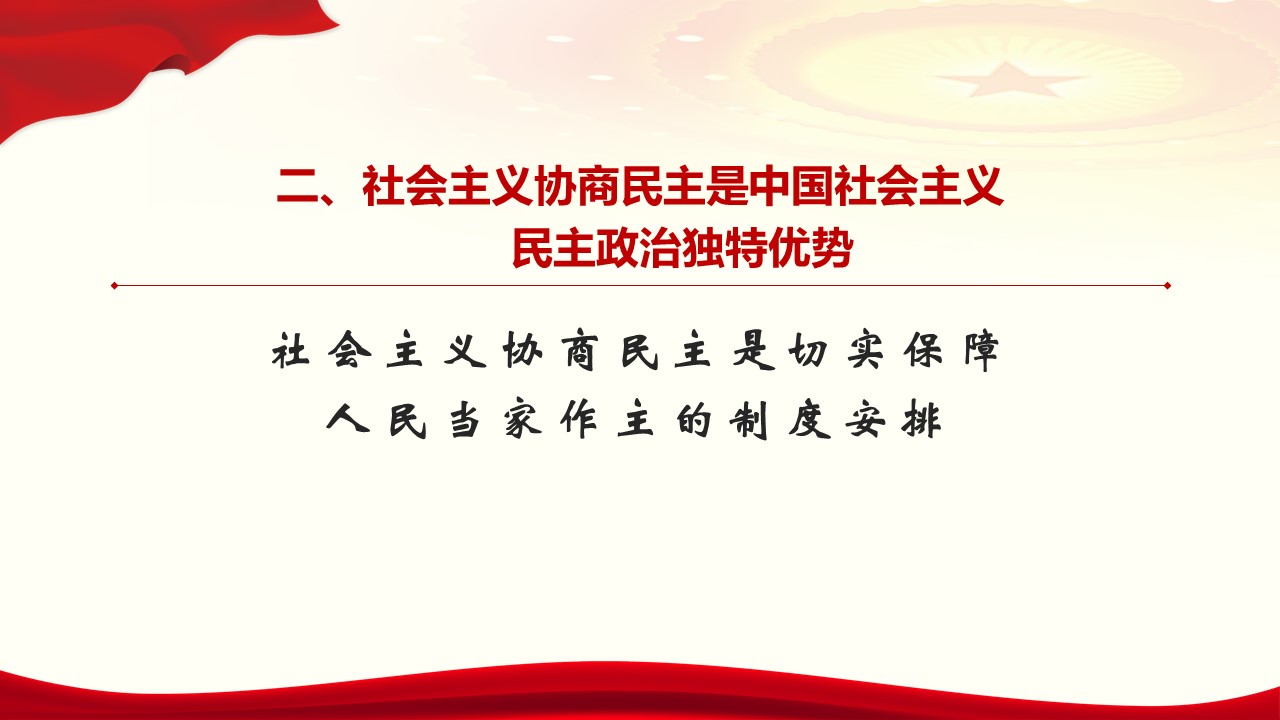 二、社会主义协商民主是中国社会主义民主政治独特优势

社会主义协商民主是切实保障人民当家作主的制度安排